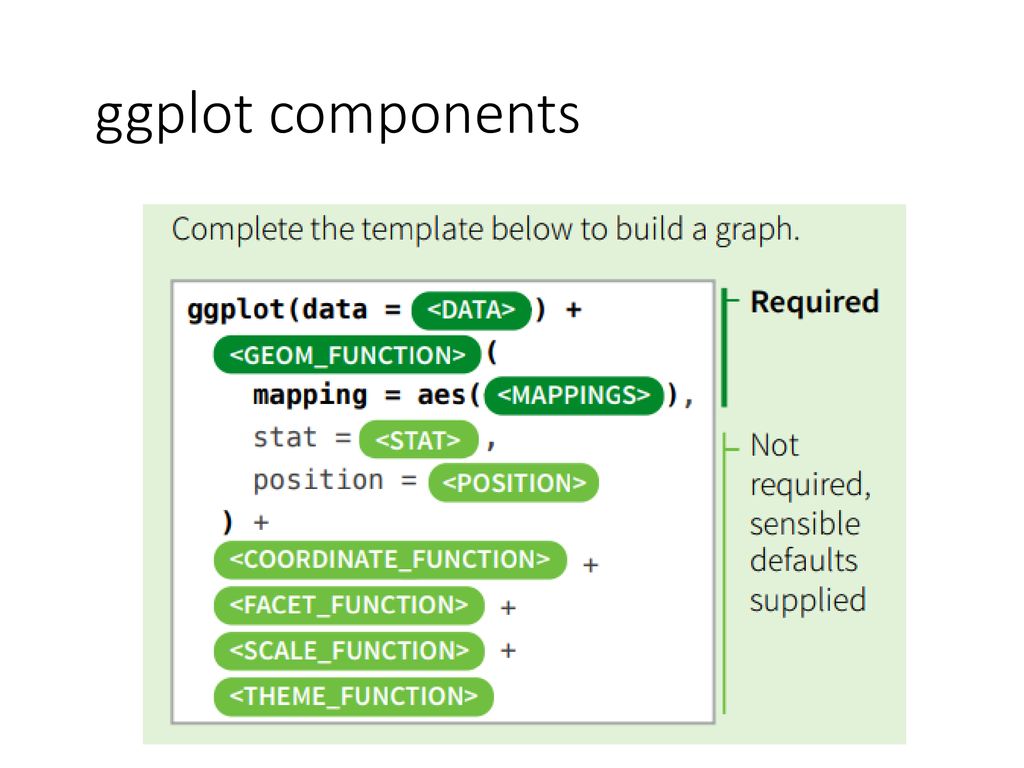 ggplot components

Complete the template below to build a graph.

ggplot(data = <DATA>) +
<GEOM_FUNCTION>(
mapping = aes(<MAPPINGS>),
stat = <STAT>,
position = <POSITION>
) +
<COORDINATE_FUNCTION> +
<FACET_FUNCTION> +
<SCALE_FUNCTION> +
<THEME_FUNCTION>

Required

Not required, sensible defaults supplied